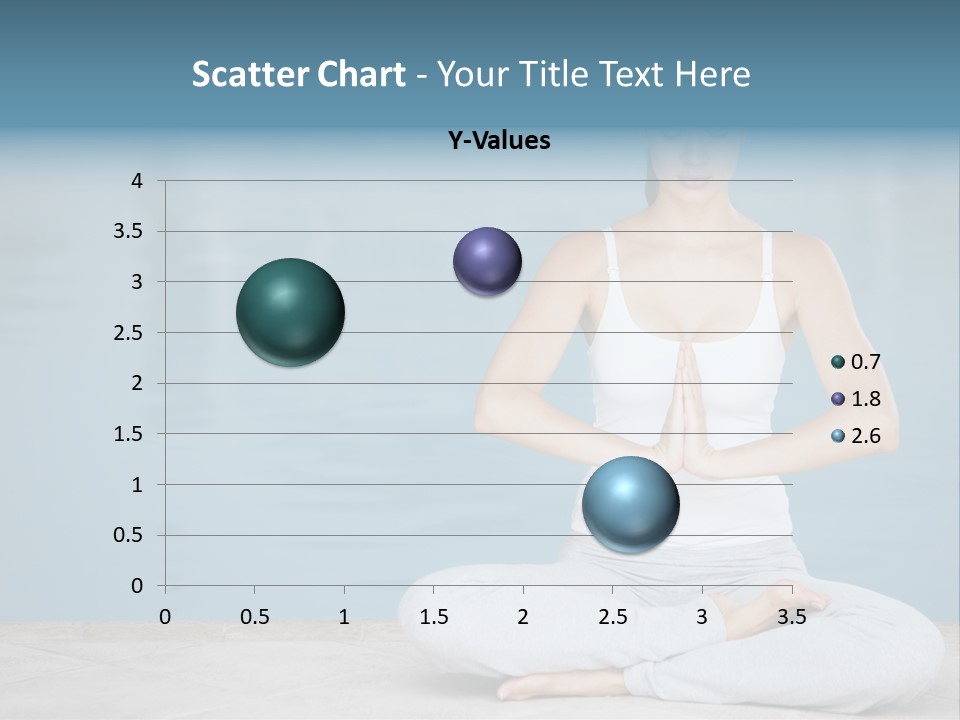 Scatter Chart - Your Title Text Here

Y-Values

4
3.5
3
2.5
2
1.5
1
0.5
0

0 0.5 1 1.5 2 2.5 3 3.5

0.7
1.8
2.6